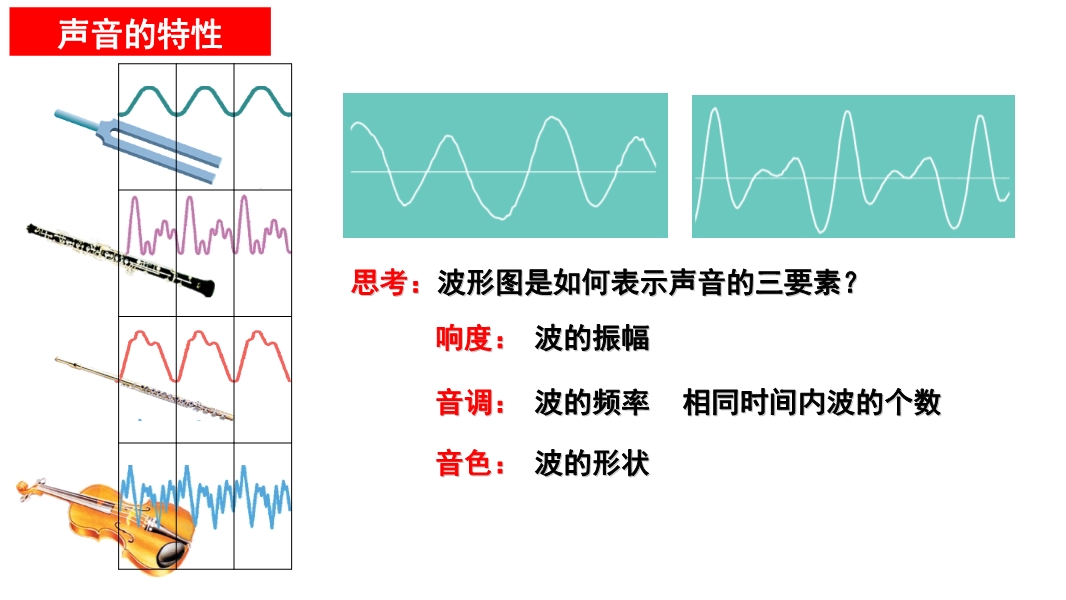 声音的特性

思考：波形图是如何表示声音的三要素？

响度： 波的振幅

音调： 波的频率 相同时间内波的个数

音色： 波的形状